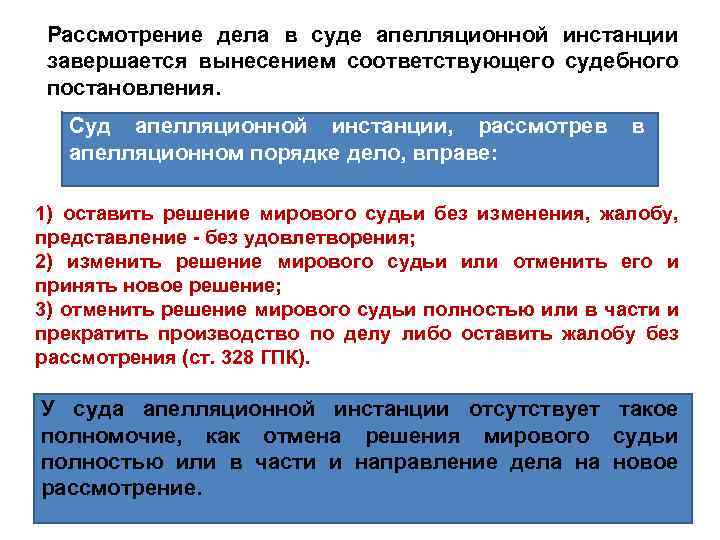 Рассмотрение дела в суде апелляционной инстанции завершается вынесением соответствующего судебного постановления.

Суд апелляционной инстанции, рассмотрев в апелляционном порядке дело, вправе:

1) оставить решение мирового судьи без изменения, жалобу, представление - без удовлетворения;
2) изменить решение мирового судьи или отменить его и принять новое решение;
3) отменить решение мирового судьи полностью или в части и прекратить производство по делу либо оставить жалобу без рассмотрения (ст. 328 ГПК).

У суда апелляционной инстанции отсутствует такое полномочие, как отмена решения мирового судьи полностью или в части и направление дела на новое рассмотрение.